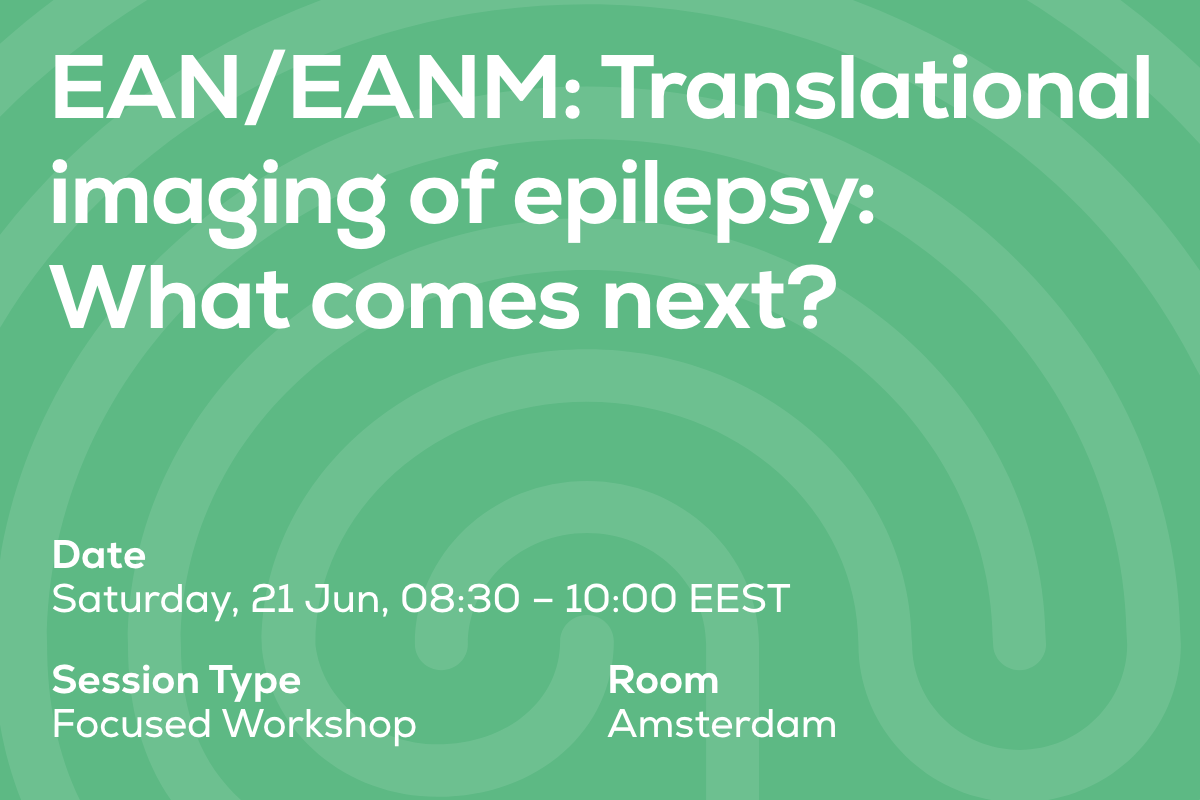 EAN/EANM: Translational imaging of epilepsy: What comes next?

Date
Saturday, 21 Jun, 08:30 – 10:00 EEST

Session Type
Focused Workshop

Room
Amsterdam